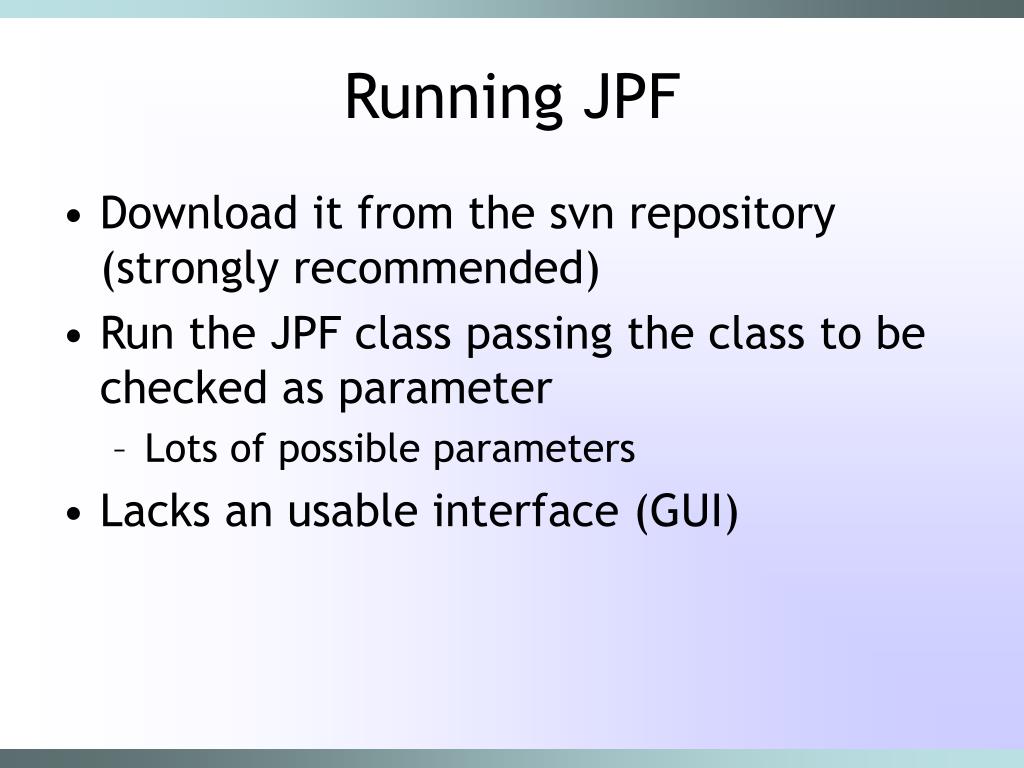 Running JPF

• Download it from the svn repository (strongly recommended)
• Run the JPF class passing the class to be checked as parameter
  – Lots of possible parameters
• Lacks an usable interface (GUI)